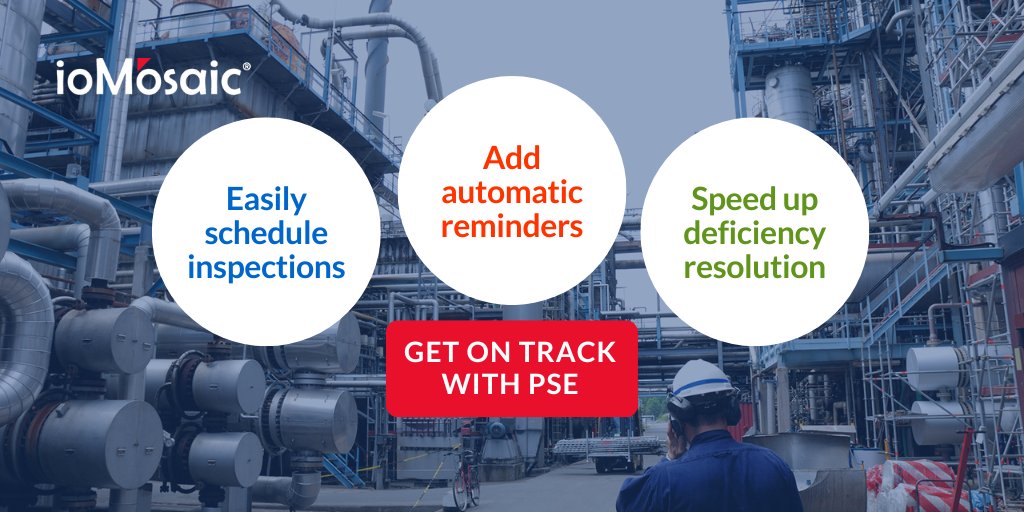 ioMosaic®

Easily schedule inspections

Add automatic reminders

Speed up deficiency resolution

GET ON TRACK WITH PSE